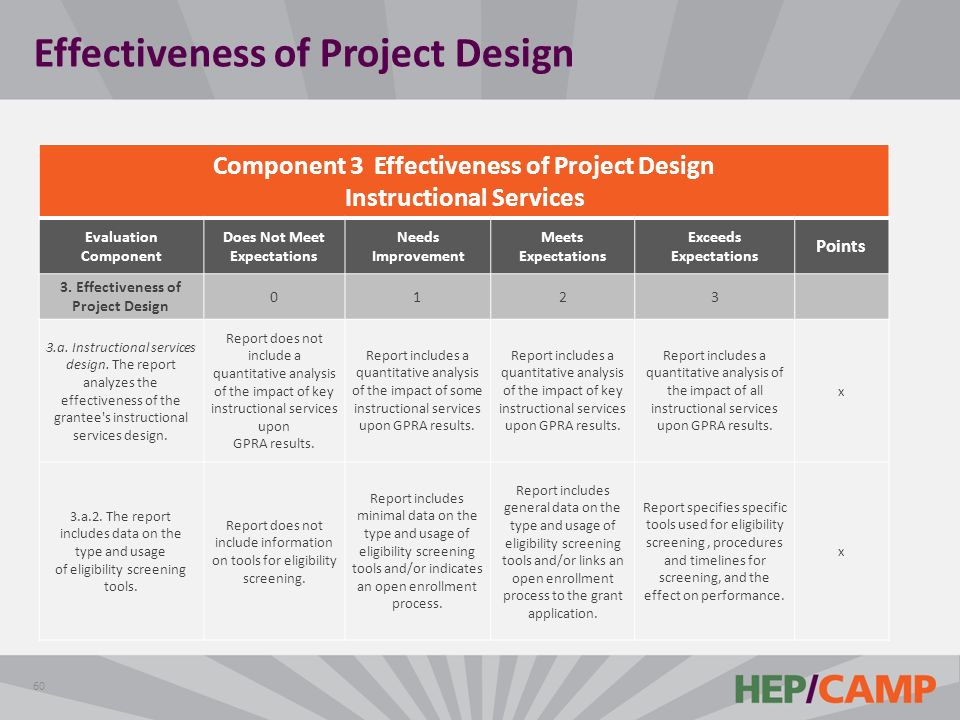 Effectiveness of Project Design

Component 3 Effectiveness of Project Design
Instructional Services

| Evaluation Component | Does Not Meet Expectations | Needs Improvement | Meets Expectations | Exceeds Expectations | Points |
|---|---|---|---|---|---|
| 3. Effectiveness of Project Design | 0 | 1 | 2 | 3 | |
| 3.a. Instructional services design. The report analyzes the effectiveness of the grantee's instructional services design. | Report does not include a quantitative analysis of the impact of key instructional services upon GPRA results. | Report includes a quantitative analysis of the impact of some instructional services upon GPRA results. | Report includes a quantitative analysis of the impact of key instructional services upon GPRA results. | Report includes a quantitative analysis of the impact of all instructional services upon GPRA results. | x |
| 3.a.2. The report includes data on the type and usage of eligibility screening tools. | Report does not include information on tools for eligibility screening. | Report includes minimal data on the type and usage of eligibility screening tools and/or indicates an open enrollment process. | Report includes general data on the type and usage of eligibility screening tools and/or links an open enrollment process to the grant application. | Report specifies specific tools used for eligibility screening , procedures and timelines for screening, and the effect on performance. | x |

60

HEP/CAMP